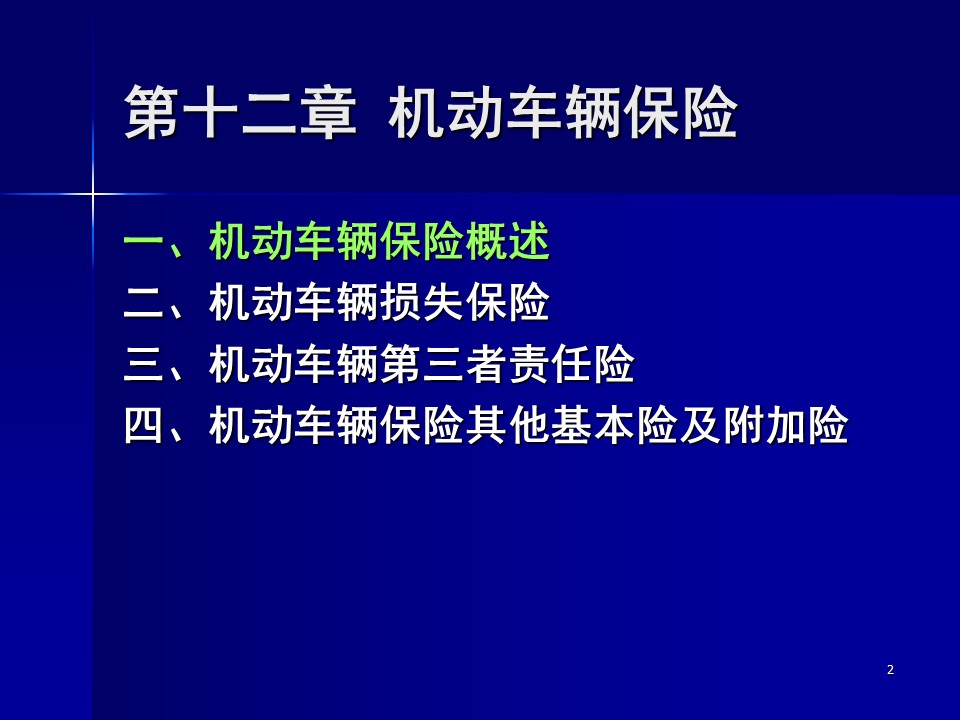 第十二章 机动车辆保险

一、机动车辆保险概述
二、机动车辆损失保险
三、机动车辆第三者责任险
四、机动车辆保险其他基本险及附加险

2